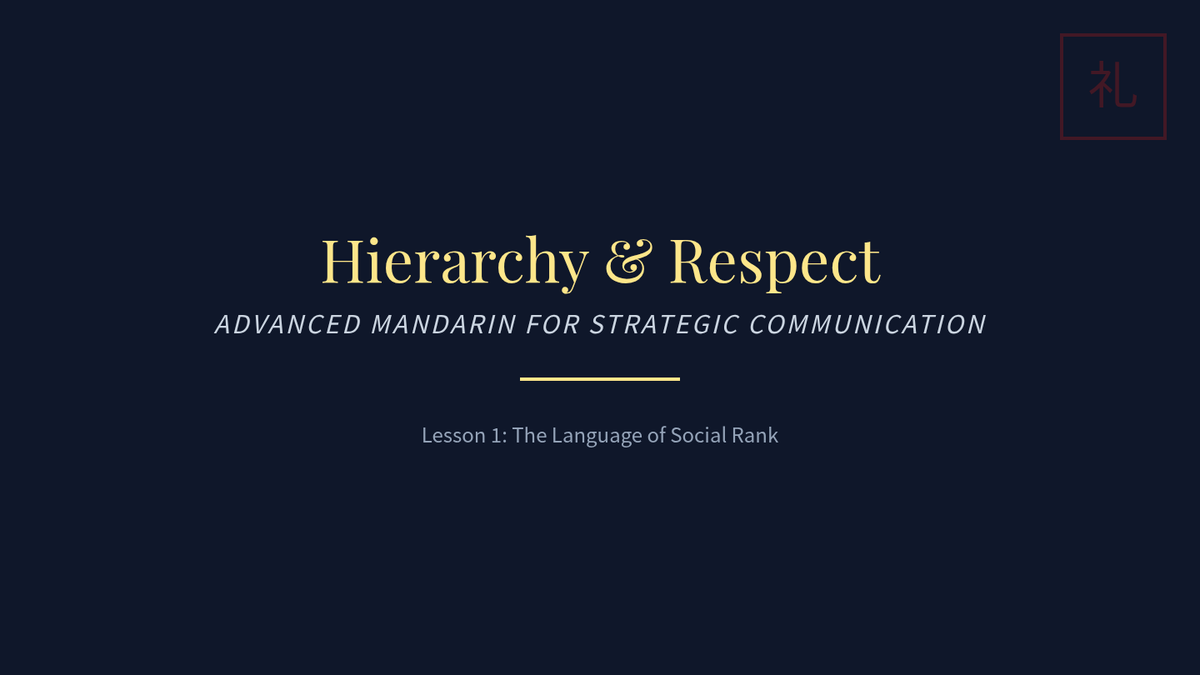 礼

Hierarchy & Respect

ADVANCED MANDARIN FOR STRATEGIC COMMUNICATION

Lesson 1: The Language of Social Rank